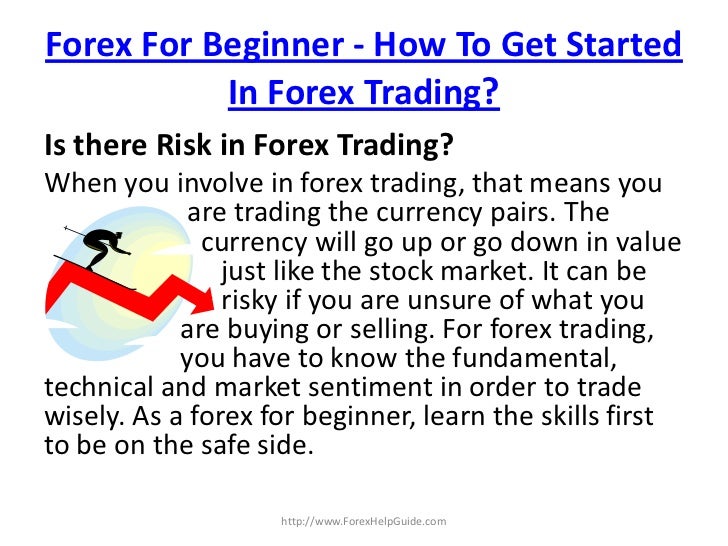 Forex For Beginner - How To Get Started In Forex Trading?

Is there Risk in Forex Trading?

When you involve in forex trading, that means you are trading the currency pairs. The currency will go up or go down in value just like the stock market. It can be risky if you are unsure of what you are buying or selling. For forex trading, you have to know the fundamental, technical and market sentiment in order to trade wisely. As a forex for beginner, learn the skills first to be on the safe side.

http://www.ForexHelpGuide.com